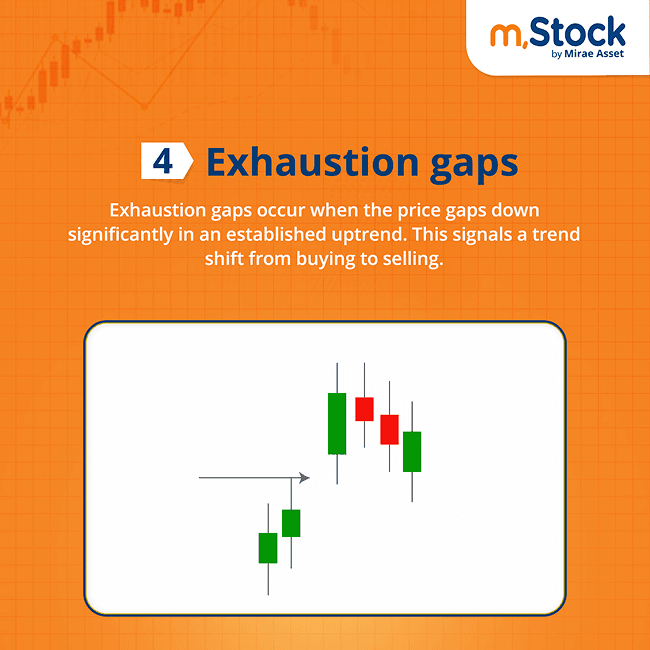 m.Stock
by Mirae Asset

4 Exhaustion gaps

Exhaustion gaps occur when the price gaps down significantly in an established uptrend. This signals a trend shift from buying to selling.